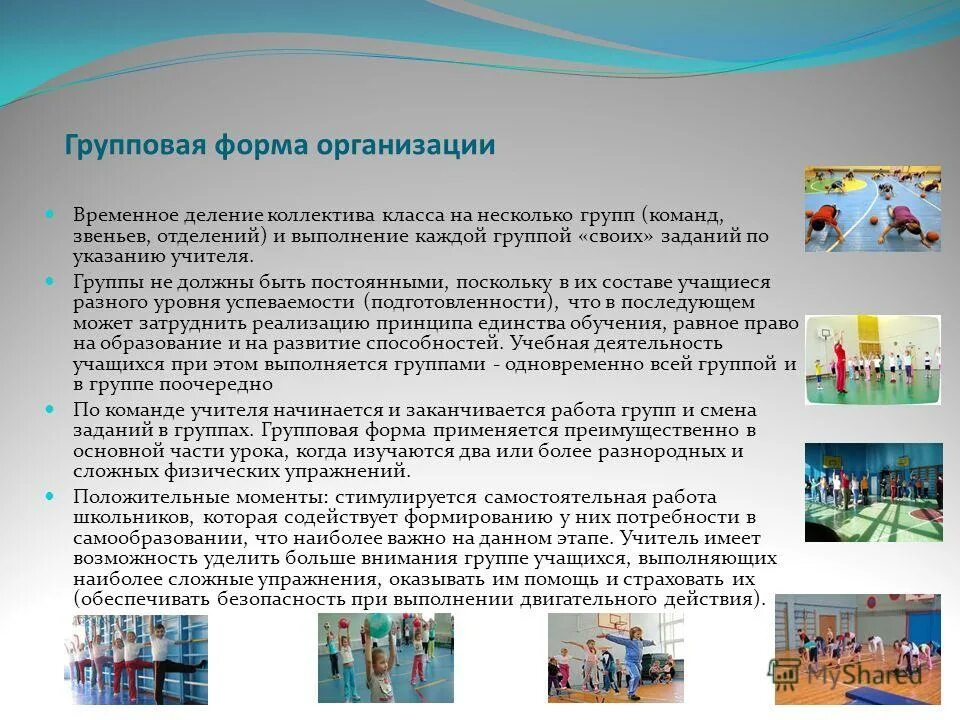 Групповая форма организации

Временное деление коллектива класса на несколько групп (команд, звеньев, отделений) и выполнение каждой группой «своих» заданий по указанию учителя.

Группы не должны быть постоянными, поскольку в их составе учащиеся разного уровня успеваемости (подготовленности), что в последующем может затруднить реализацию принципа единства обучения, равное право на образование и на развитие способностей. Учебная деятельность учащихся при этом выполняется группами - одновременно всей группой и в группе поочередно

По команде учителя начинается и заканчивается работа групп и смена заданий в группах. Групповая форма применяется преимущественно в основной части урока, когда изучаются два или более разнородных и сложных физических упражнений.

Положительные моменты: стимулируется самостоятельная работа школьников, которая содействует формированию у них потребности в самообразовании, что наиболее важно на данном этапе. Учитель имеет возможность уделить больше внимания группе учащихся, выполняющих наиболее сложные упражнения, оказывать им помощь и страховать их (обеспечивать безопасность при выполнении двигательного действия).

MyShared